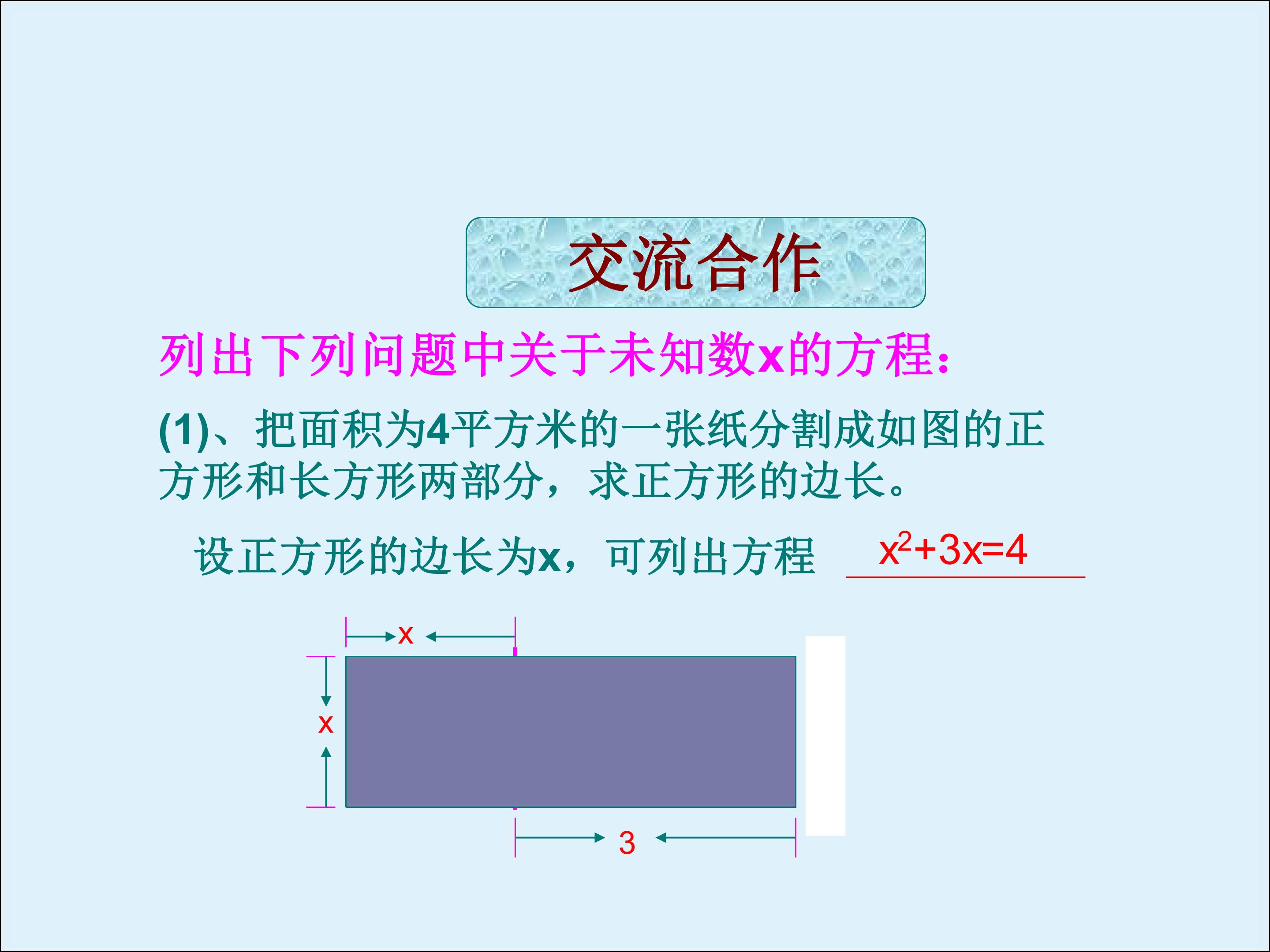 交流合作

列出下列问题中关于未知数x的方程：

(1)、把面积为4平方米的一张纸分割成如图的正方形和长方形两部分，求正方形的边长。

设正方形的边长为x，可列出方程 $x^2+3x=4$

x

x

3